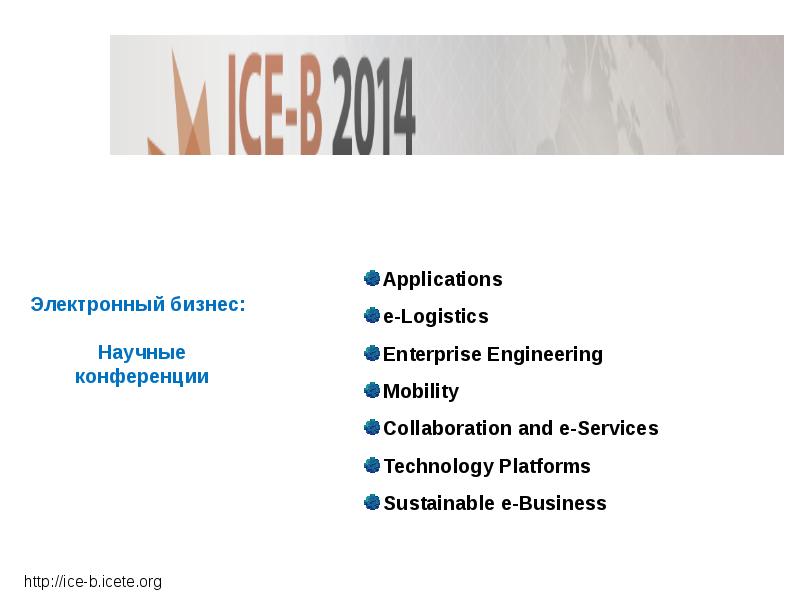 ICE-B 2014

Электронный бизнес:

Научные конференции

Applications
e-Logistics
Enterprise Engineering
Mobility
Collaboration and e-Services
Technology Platforms
Sustainable e-Business

http://ice-b.icete.org